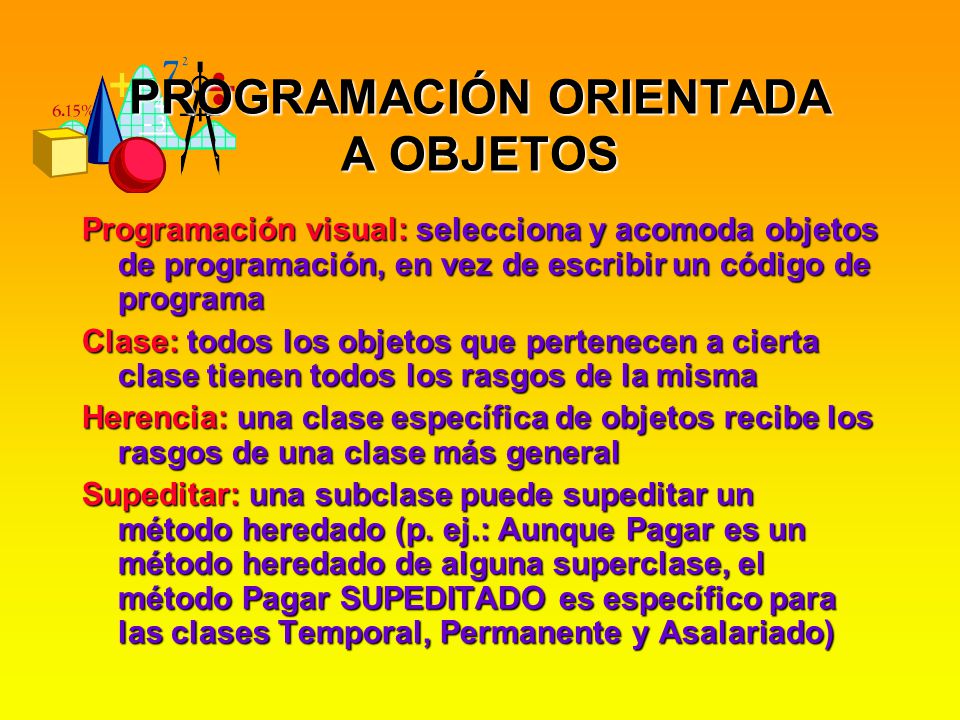 6.15%

$7^2$

PROGRAMACIÓN ORIENTADA A OBJETOS

Programación visual: selecciona y acomoda objetos de programación, en vez de escribir un código de programa

Clase: todos los objetos que pertenecen a cierta clase tienen todos los rasgos de la misma

Herencia: una clase específica de objetos recibe los rasgos de una clase más general

Supeditar: una subclase puede supeditar un método heredado (p. ej.: Aunque Pagar es un método heredado de alguna superclase, el método Pagar SUPEDITADO es específico para las clases Temporal, Permanente y Asalariado)